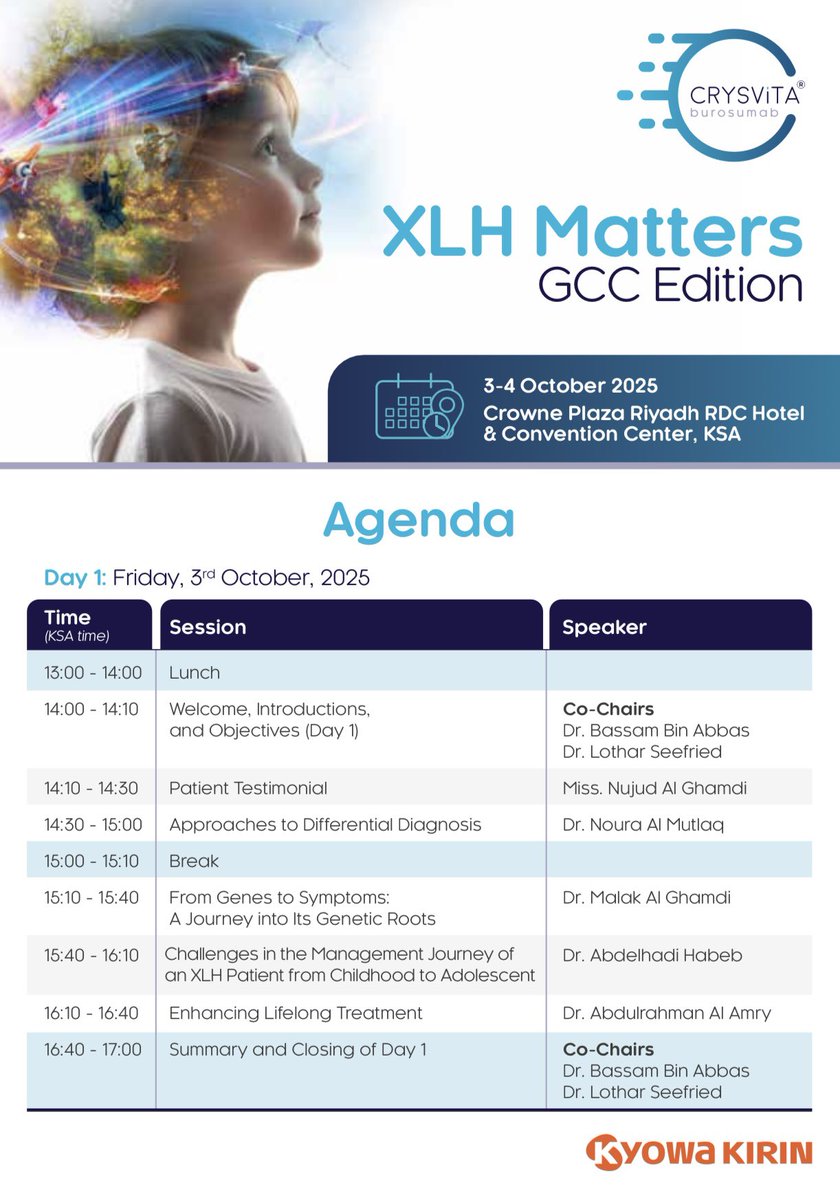 CRYSViTA®
burosumab

XLH Matters
GCC Edition

3-4 October 2025
Crowne Plaza Riyadh RDC Hotel & Convention Center, KSA

Agenda

Day 1: Friday, 3rd October, 2025

| Time (KSA time) | Session | Speaker |
|---|---|---|
| 13:00 - 14:00 | Lunch | |
| 14:00 - 14:10 | Welcome, Introductions, and Objectives (Day 1) | Co-Chairs Dr. Bassam Bin Abbas Dr. Lothar Seefried |
| 14:10 - 14:30 | Patient Testimonial | Miss. Nujud Al Ghamdi |
| 14:30 - 15:00 | Approaches to Differential Diagnosis | Dr. Noura Al Mutlaq |
| 15:00 - 15:10 | Break | |
| 15:10 - 15:40 | From Genes to Symptoms: A Journey into Its Genetic Roots | Dr. Malak Al Ghamdi |
| 15:40 - 16:10 | Challenges in the Management Journey of an XLH Patient from Childhood to Adolescent | Dr. Abdelhadi Habeb |
| 16:10 - 16:40 | Enhancing Lifelong Treatment | Dr. Abdulrahman Al Amry |
| 16:40 - 17:00 | Summary and Closing of Day 1 | Co-Chairs Dr. Bassam Bin Abbas Dr. Lothar Seefried |

KYOWA KIRIN